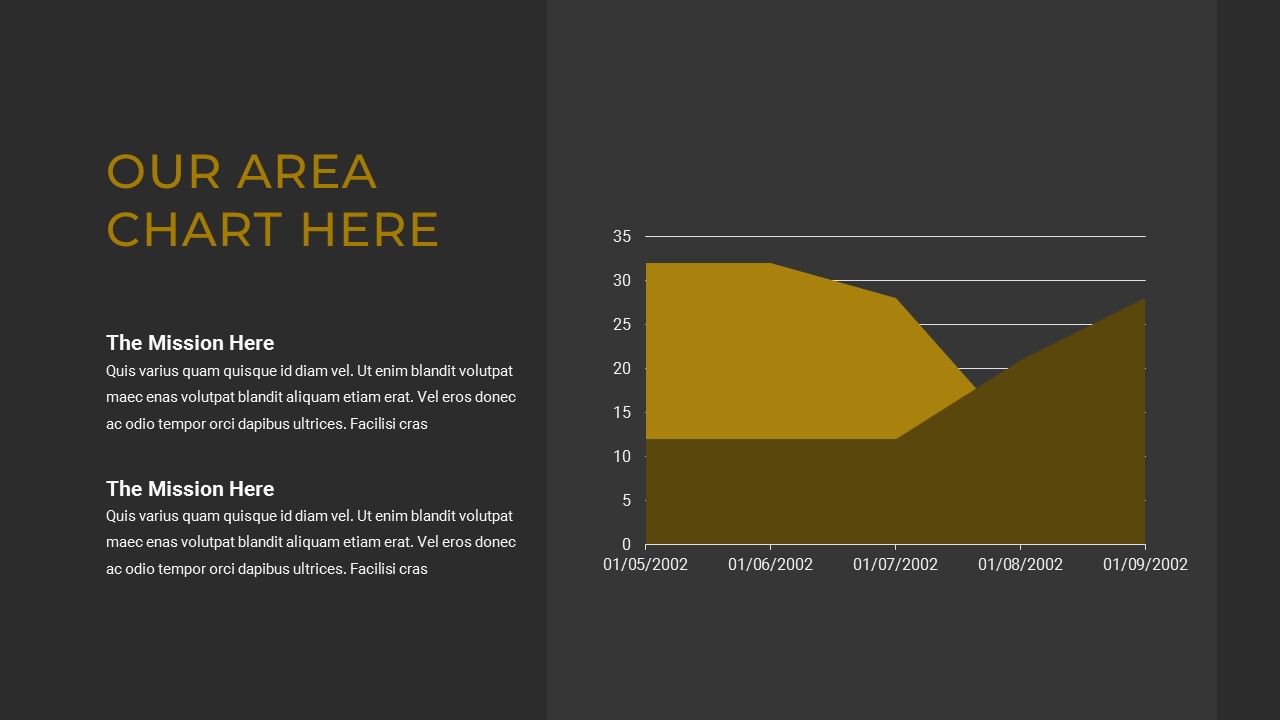 OUR AREA CHART HERE

The Mission Here
Quis varius quam quisque id diam vel. Ut enim blandit volutpat maec enas volutpat blandit aliquam etiam erat. Vel eros donec ac odio tempor orci dapibus ultrices. Facilisi cras

The Mission Here
Quis varius quam quisque id diam vel. Ut enim blandit volutpat maec enas volutpat blandit aliquam etiam erat. Vel eros donec ac odio tempor orci dapibus ultrices. Facilisi cras

35
30
25
20
15
10
5
0
01/05/2002
01/06/2002
01/07/2002
01/08/2002
01/09/2002